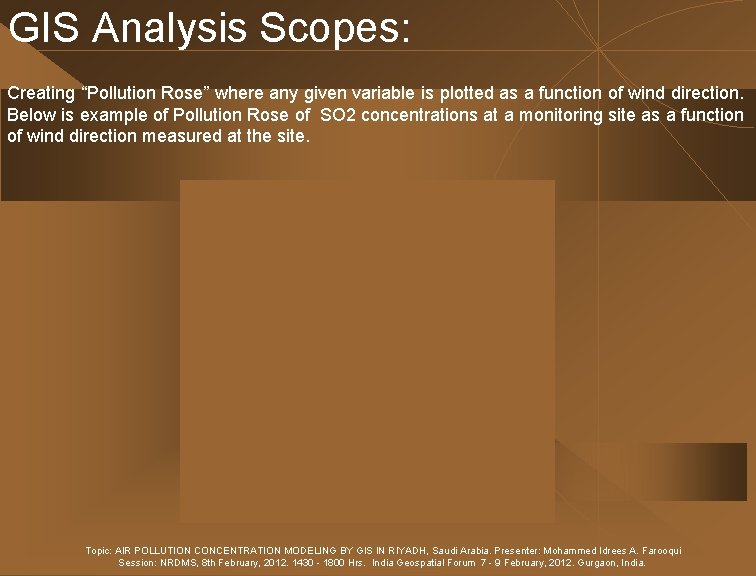 GIS Analysis Scopes:

Creating “Pollution Rose” where any given variable is plotted as a function of wind direction. Below is example of Pollution Rose of SO2 concentrations at a monitoring site as a function of wind direction measured at the site.

Topic: AIR POLLUTION CONCENTRATION MODELING BY GIS IN RIYADH, Saudi Arabia. Presenter: Mohammed Idrees A. Farooqui
Session: NRDMS, 8th February, 2012. 1430 - 1800 Hrs. India Geospatial Forum 7 - 9 February, 2012. Gurgaon, India.